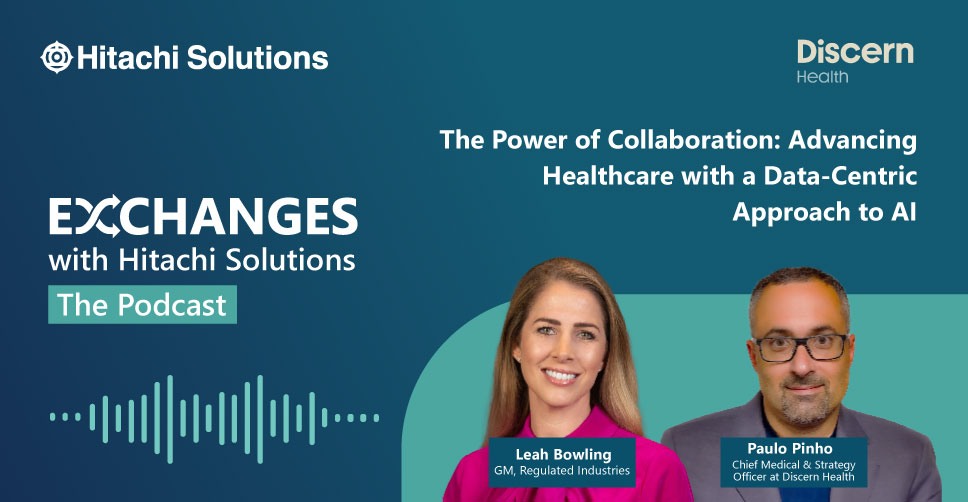 Hitachi Solutions

Discern
Health

The Power of Collaboration: Advancing Healthcare with a Data-Centric Approach to AI

EXCHANGES
with Hitachi Solutions
The Podcast

Leah Bowling
GM, Regulated Industries

Paulo Pinho
Chief Medical & Strategy Officer at Discern Health